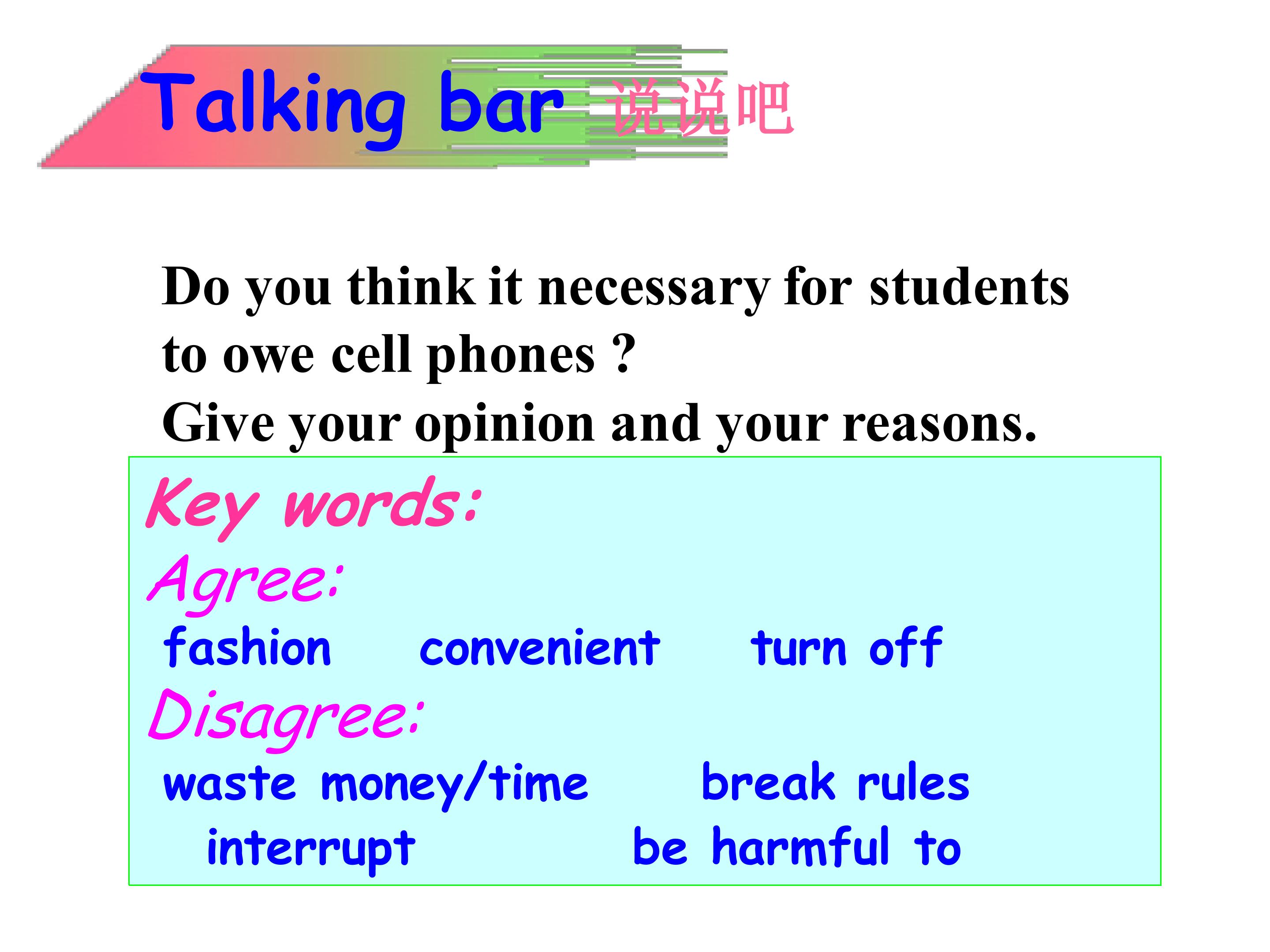 Talking bar 说说吧

Do you think it necessary for students to owe cell phones ?
Give your opinion and your reasons.

Key words:
Agree:
fashion convenient turn off
Disagree:
waste money/time break rules
interrupt be harmful to